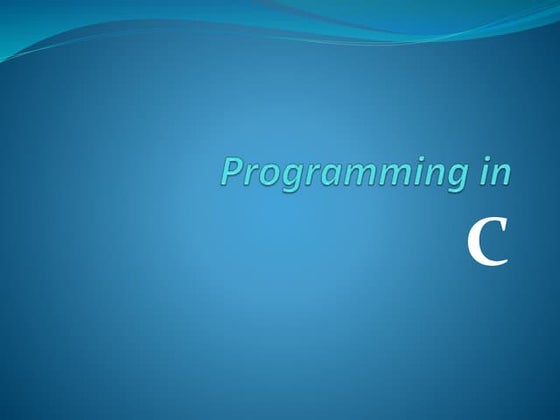 Programming in

C